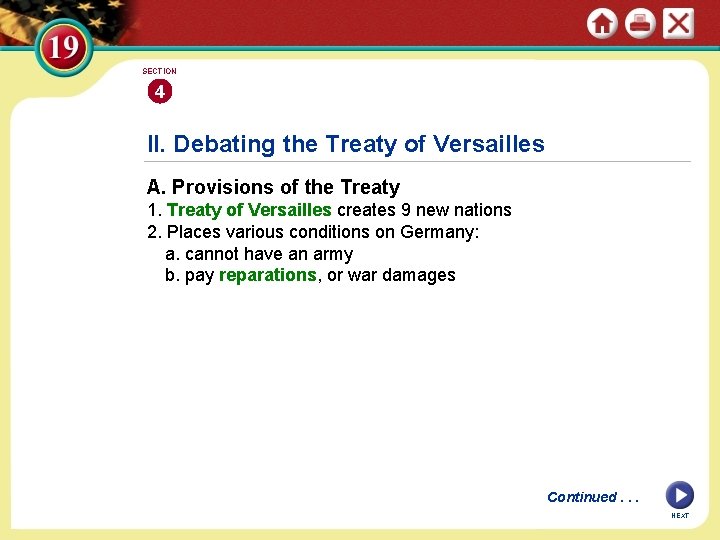 19

SECTION
4

II. Debating the Treaty of Versailles

A. Provisions of the Treaty
1. Treaty of Versailles creates 9 new nations
2. Places various conditions on Germany:
a. cannot have an army
b. pay reparations, or war damages

Continued . . .

NEXT